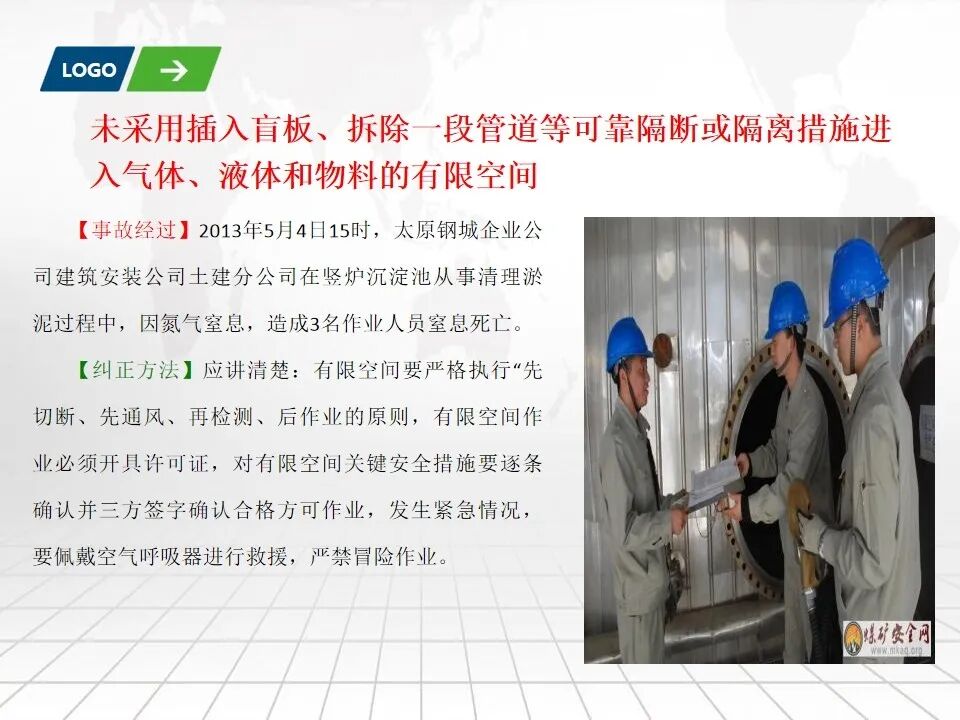 LOGO

未采用插入盲板、拆除一段管道等可靠隔断或隔离措施进入气体、液体和物料的有限空间

【事故经过】2013年5月4日15时，太原钢城企业公司建筑安装公司土建分公司在竖炉沉淀池从事清理淤泥过程中，因氮气窒息，造成3名作业人员窒息死亡。

【纠正方法】应讲清楚：有限空间要严格执行“先切断、先通风、再检测、后作业的原则，有限空间作业必须开具许可证，对有限空间关键安全措施要逐条确认并三方签字确认合格方可作业，发生紧急情况，要佩戴空气呼吸器进行救援，严禁冒险作业。

煤矿安全网
www.mkaq.org